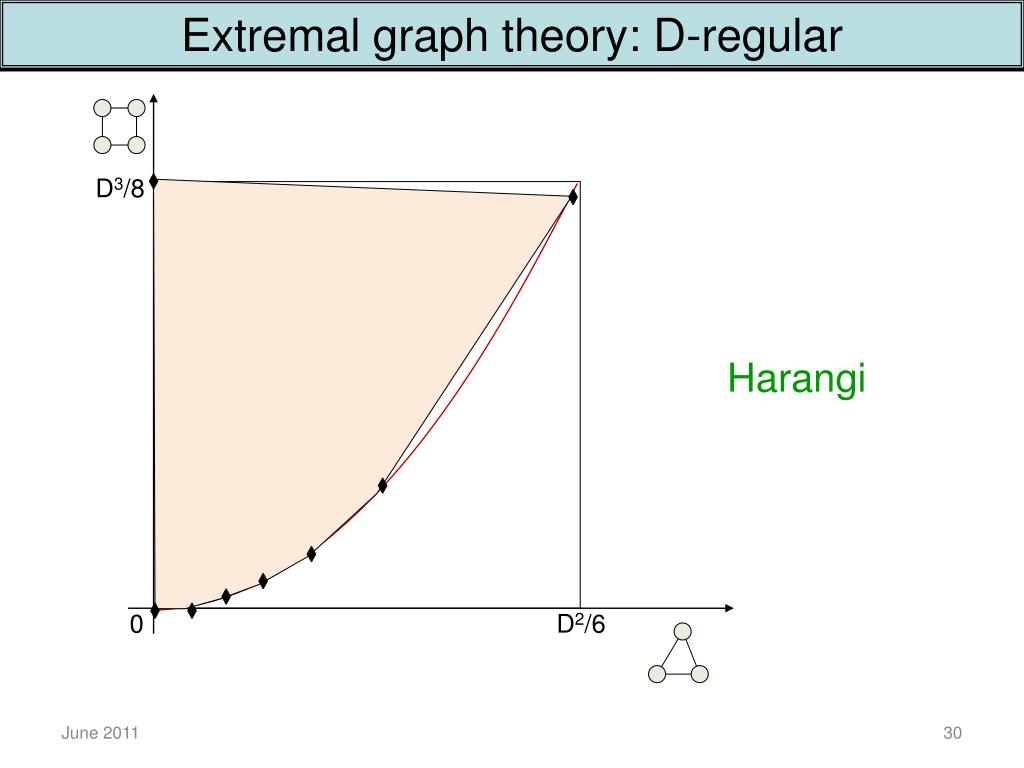 Extremal graph theory: D-regular

$D^3/8$

Harangi

0

$D^2/6$

June 2011

30